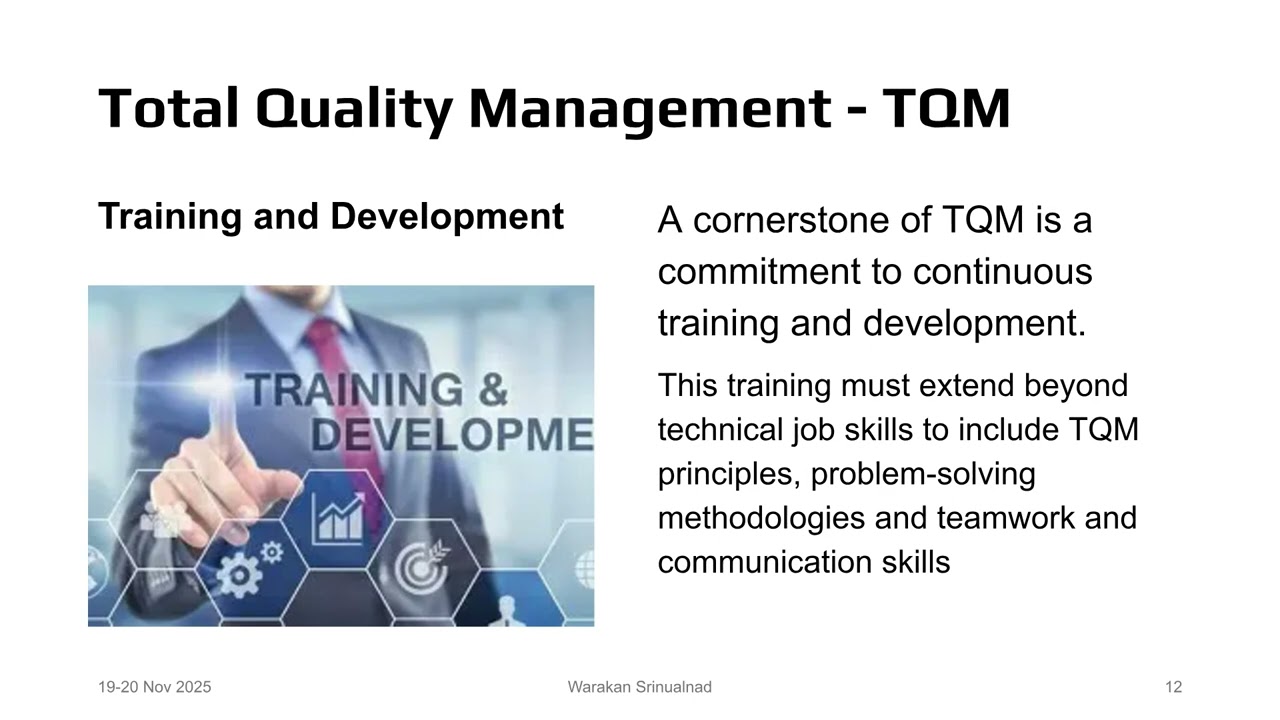 Total Quality Management - TQM

Training and Development

TRAINING &
DEVELOPME

A cornerstone of TQM is a commitment to continuous training and development.

This training must extend beyond technical job skills to include TQM principles, problem-solving methodologies and teamwork and communication skills

19-20 Nov 2025

Warakan Srinualnad

12